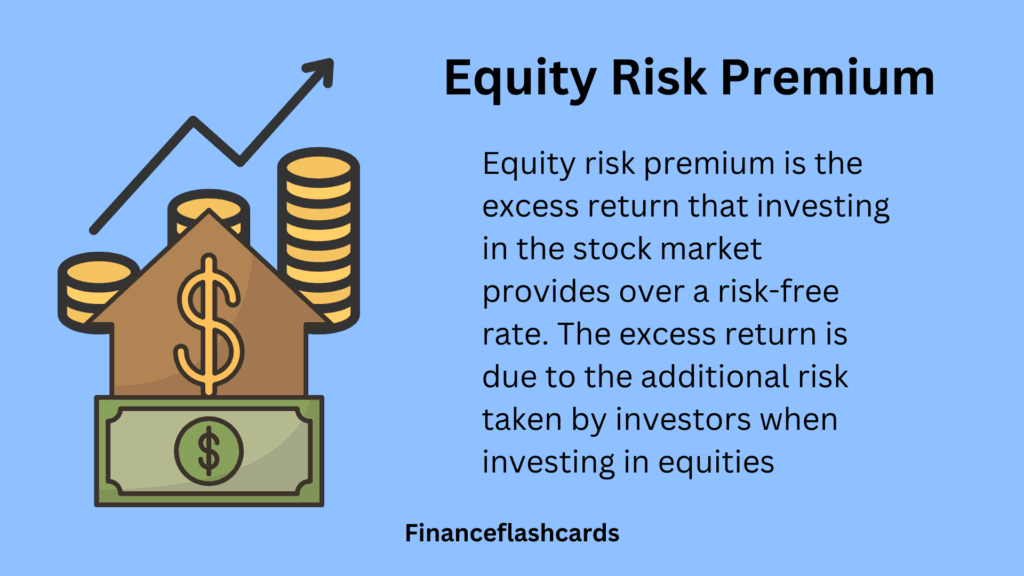 Equity Risk Premium

Equity risk premium is the excess return that investing in the stock market provides over a risk-free rate. The excess return is due to the additional risk taken by investors when investing in equities

$

$

Financeflashcards